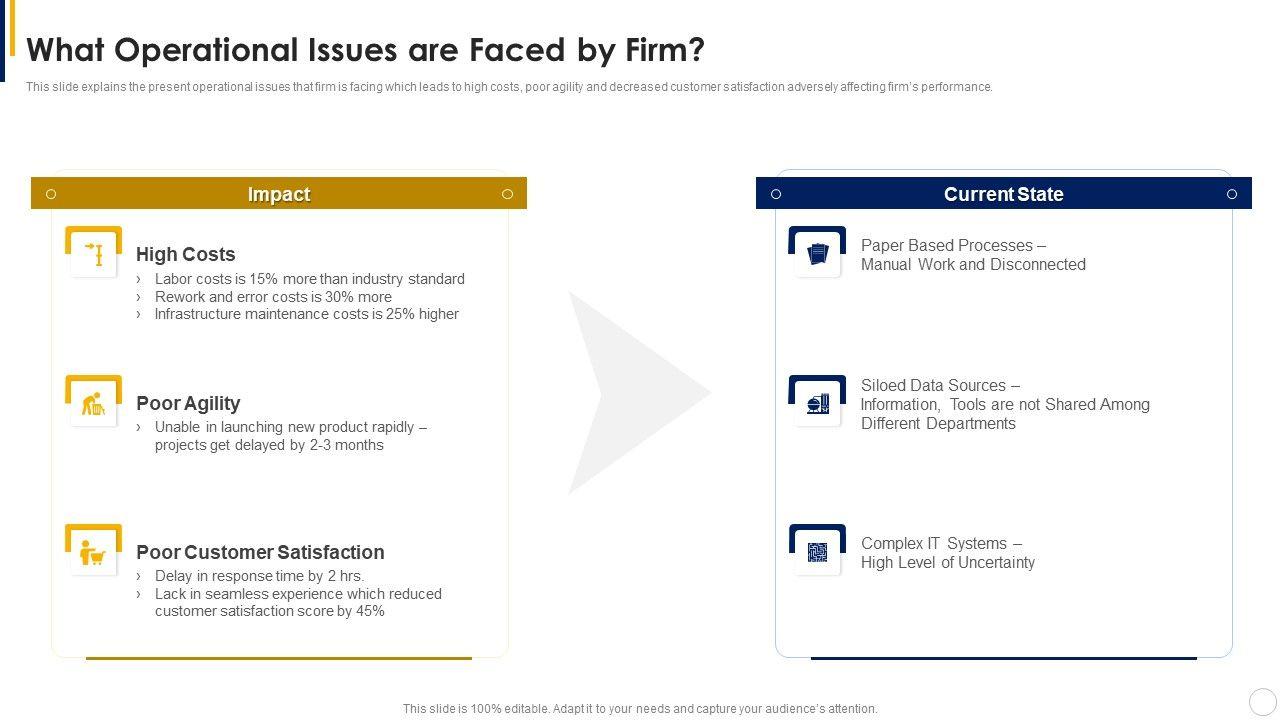 What Operational Issues are Faced by Firm?

This slide explains the present operational issues that firm is facing which leads to high costs, poor agility and decreased customer satisfaction adversely affecting firm's performance.

Impact

High Costs
› Labor costs is 15% more than industry standard
› Rework and error costs is 30% more
› Infrastructure maintenance costs is 25% higher

Poor Agility
› Unable in launching new product rapidly – projects get delayed by 2-3 months

Poor Customer Satisfaction
› Delay in response time by 2 hrs.
› Lack in seamless experience which reduced customer satisfaction score by 45%

Current State

Paper Based Processes – Manual Work and Disconnected

Siloed Data Sources – Information, Tools are not Shared Among Different Departments

Complex IT Systems – High Level of Uncertainty

This slide is 100% editable. Adapt it to your needs and capture your audience's attention.